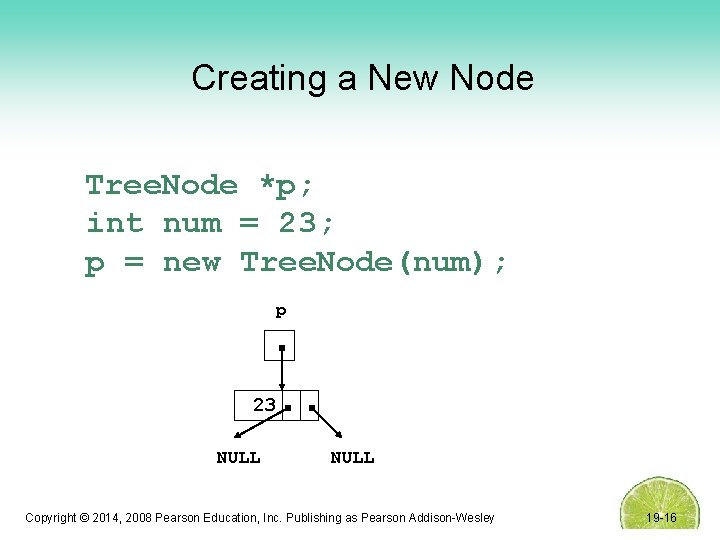 Creating a New Node

TreeNode *p;
int num = 23;
p = new TreeNode(num);

p

23

NULL NULL

Copyright © 2014, 2008 Pearson Education, Inc. Publishing as Pearson Addison-Wesley

19-16